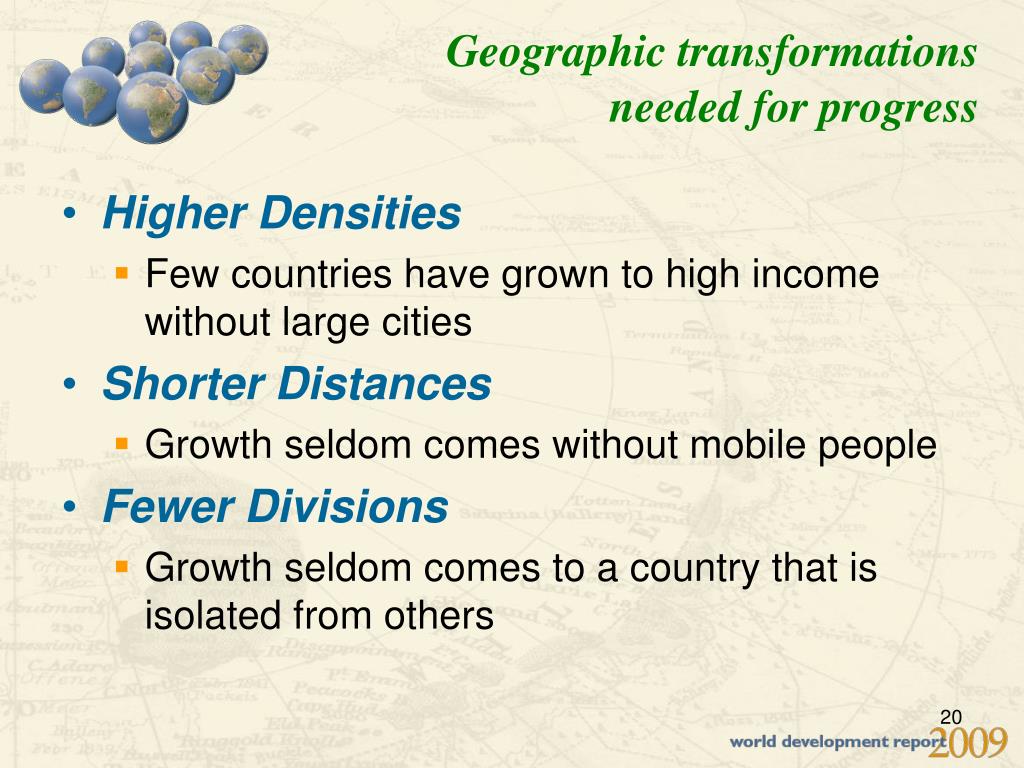 Geographic transformations needed for progress

• Higher Densities
  ▪ Few countries have grown to high income without large cities
• Shorter Distances
  ▪ Growth seldom comes without mobile people
• Fewer Divisions
  ▪ Growth seldom comes to a country that is isolated from others

20

world development report 2009